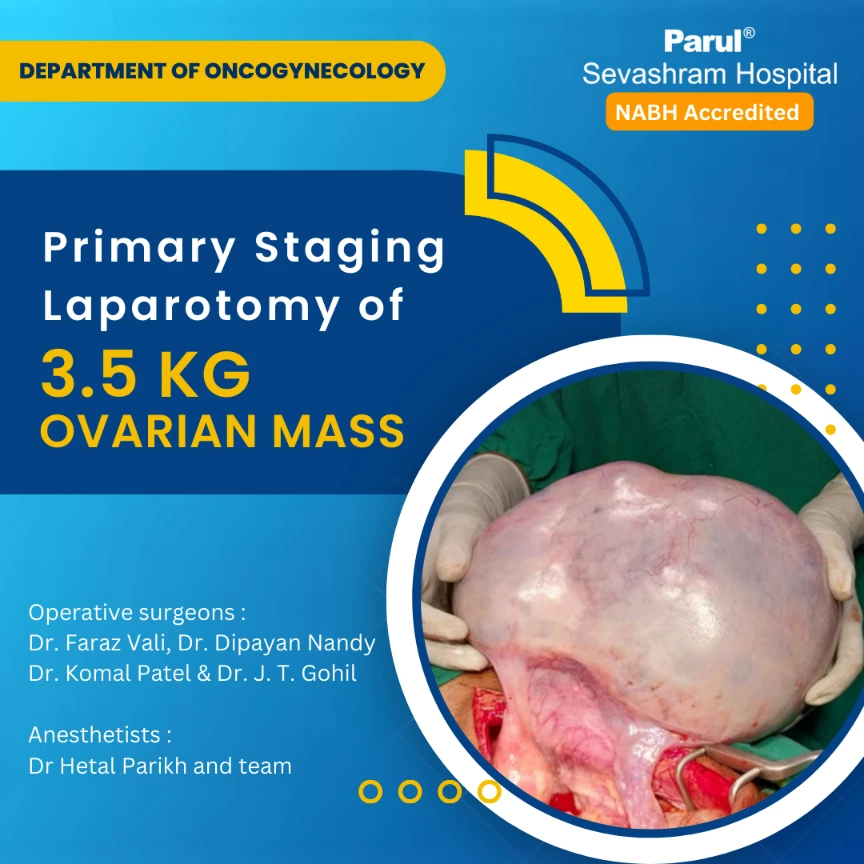 DEPARTMENT OF ONCOGYNECOLOGY

Parul®
Sevashram Hospital
NABH Accredited

Primary Staging Laparotomy of
3.5 KG
OVARIAN MASS

Operative surgeons :
Dr. Faraz Vali, Dr. Dipayan Nandy
Dr. Komal Patel & Dr. J. T. Gohil

Anesthetists :
Dr Hetal Parikh and team